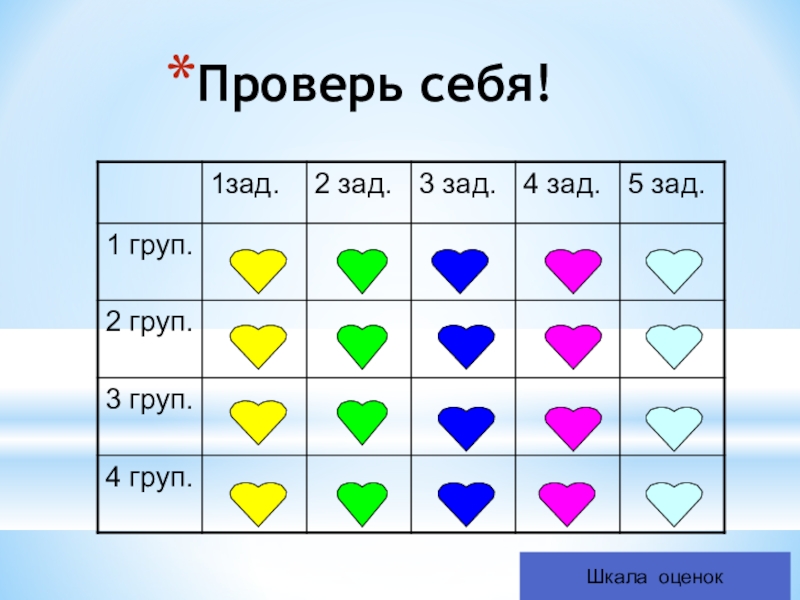 *Проверь себя!

| | 1зад. | 2 зад. | 3 зад. | 4 зад. | 5 зад. |
|---|---|---|---|---|---|
| 1 груп. | | | | | |
| 2 груп. | | | | | |
| 3 груп. | | | | | |
| 4 груп. | | | | | |

Шкала оценок